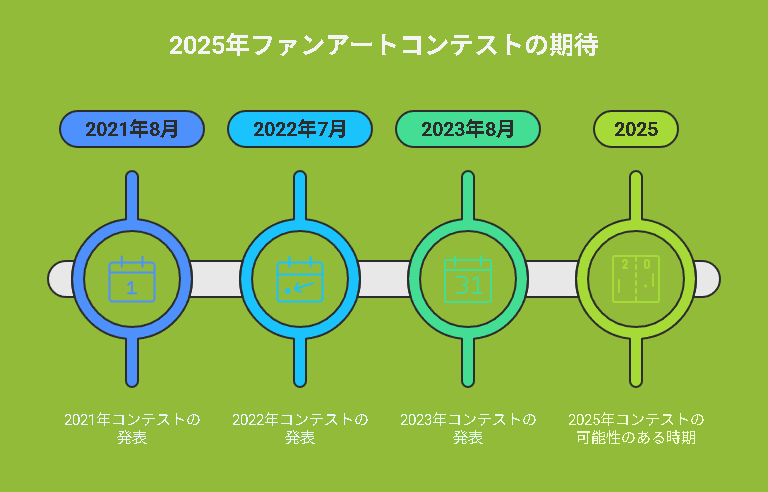 2025年ファンアートコンテストの期待

2021年8月

2022年7月

2023年8月

2025

1

31

2 0

2021年コンテストの発表

2022年コンテストの発表

2023年コンテストの発表

2025年コンテストの可能性のある時期